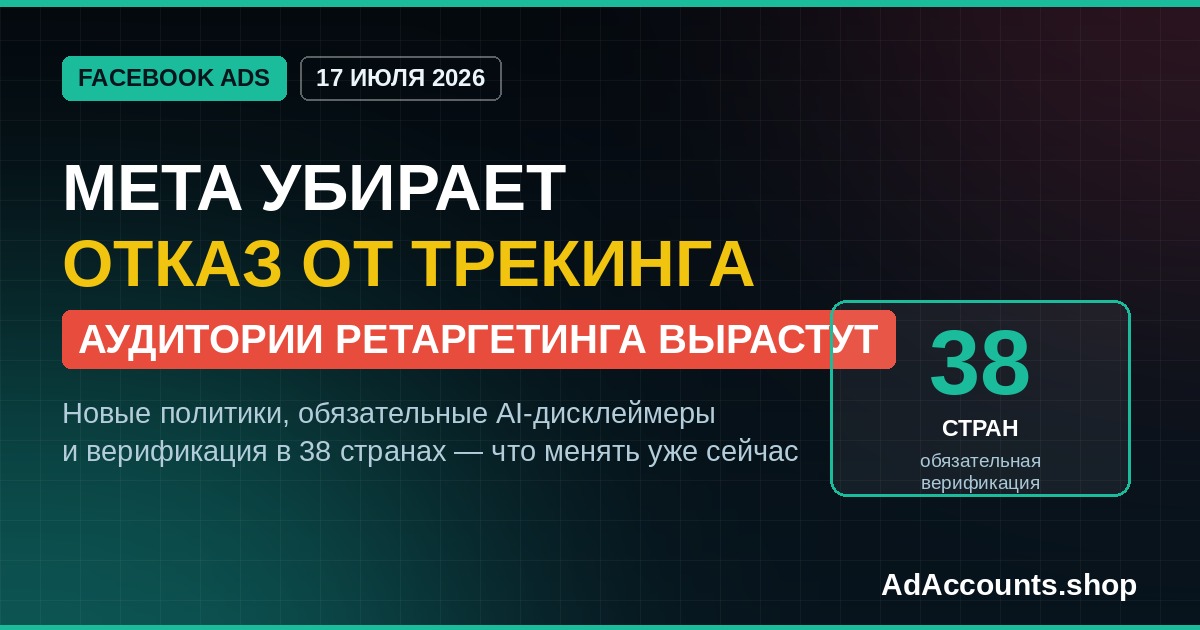 FACEBOOK ADS
17 ИЮЛЯ 2026

МЕТА УБИРАЕТ
ОТКАЗ ОТ ТРЕКИНГА
АУДИТОРИИ РЕТАРГЕТИНГА ВЫРАСТУТ

Новые политики, обязательные AI-дисклеймеры и верификация в 38 странах — что менять уже сейчас

38
СТРАН
обязательная верификация

AdAccounts.shop